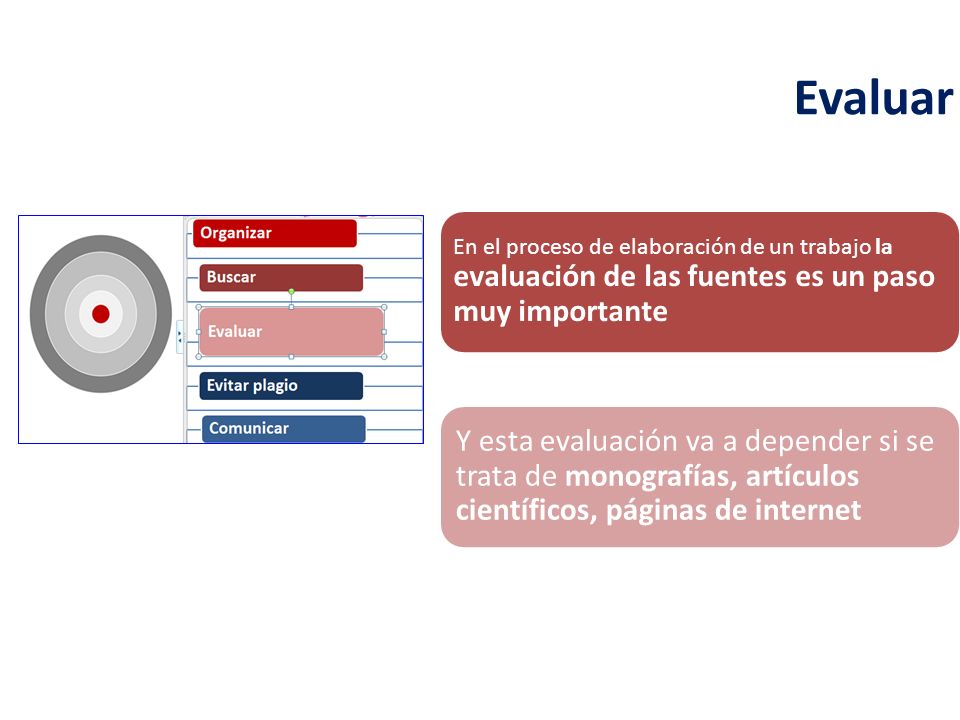 Evaluar

Organizar
Buscar
Evaluar
Evitar plagio
Comunicar

En el proceso de elaboración de un trabajo la evaluación de las fuentes es un paso muy importante

Y esta evaluación va a depender si se trata de monografías, artículos científicos, páginas de internet